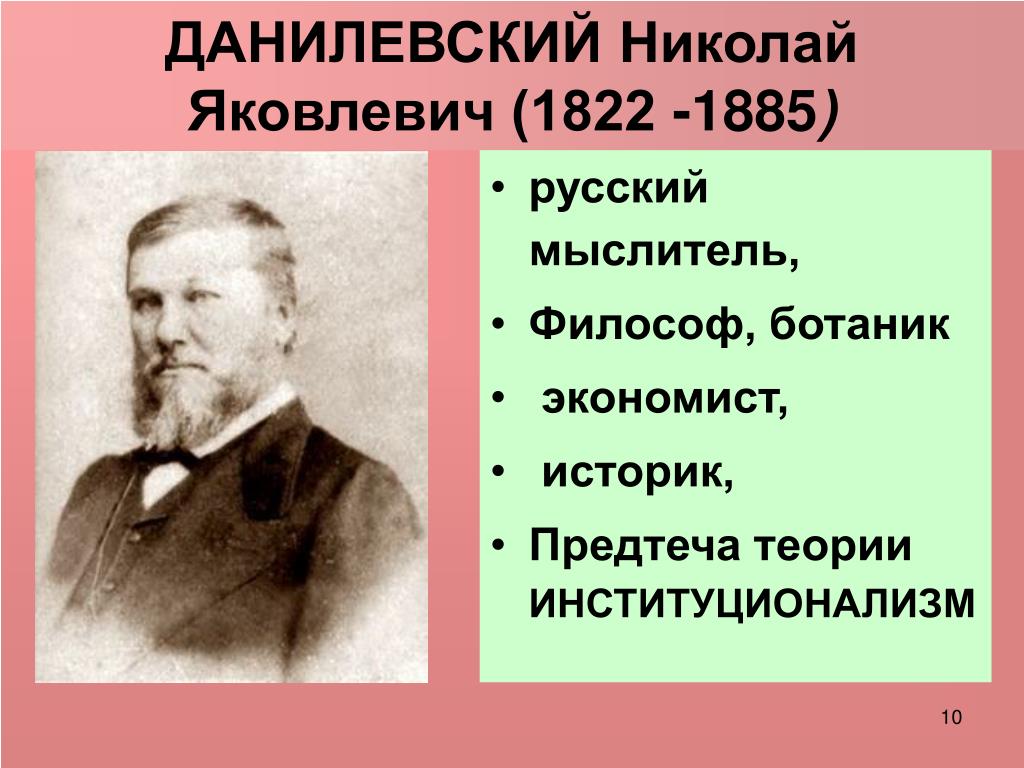 ДАНИЛЕВСКИЙ Николай Яковлевич (1822 -1885)

• русский мыслитель,
• Философ, ботаник
• экономист,
• историк,
• Предтеча теории ИНСТИТУЦИОНАЛИЗМ

10